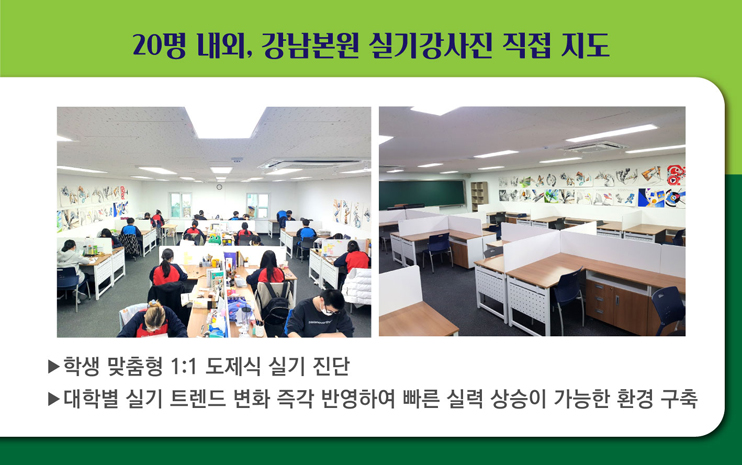 20명 내외, 강남본원 실기강사진 직접 지도

▶학생 맞춤형 1:1 도제식 실기 진단

▶대학별 실기 트렌드 변화 즉각 반영하여 빠른 실력 상승이 가능한 환경 구축